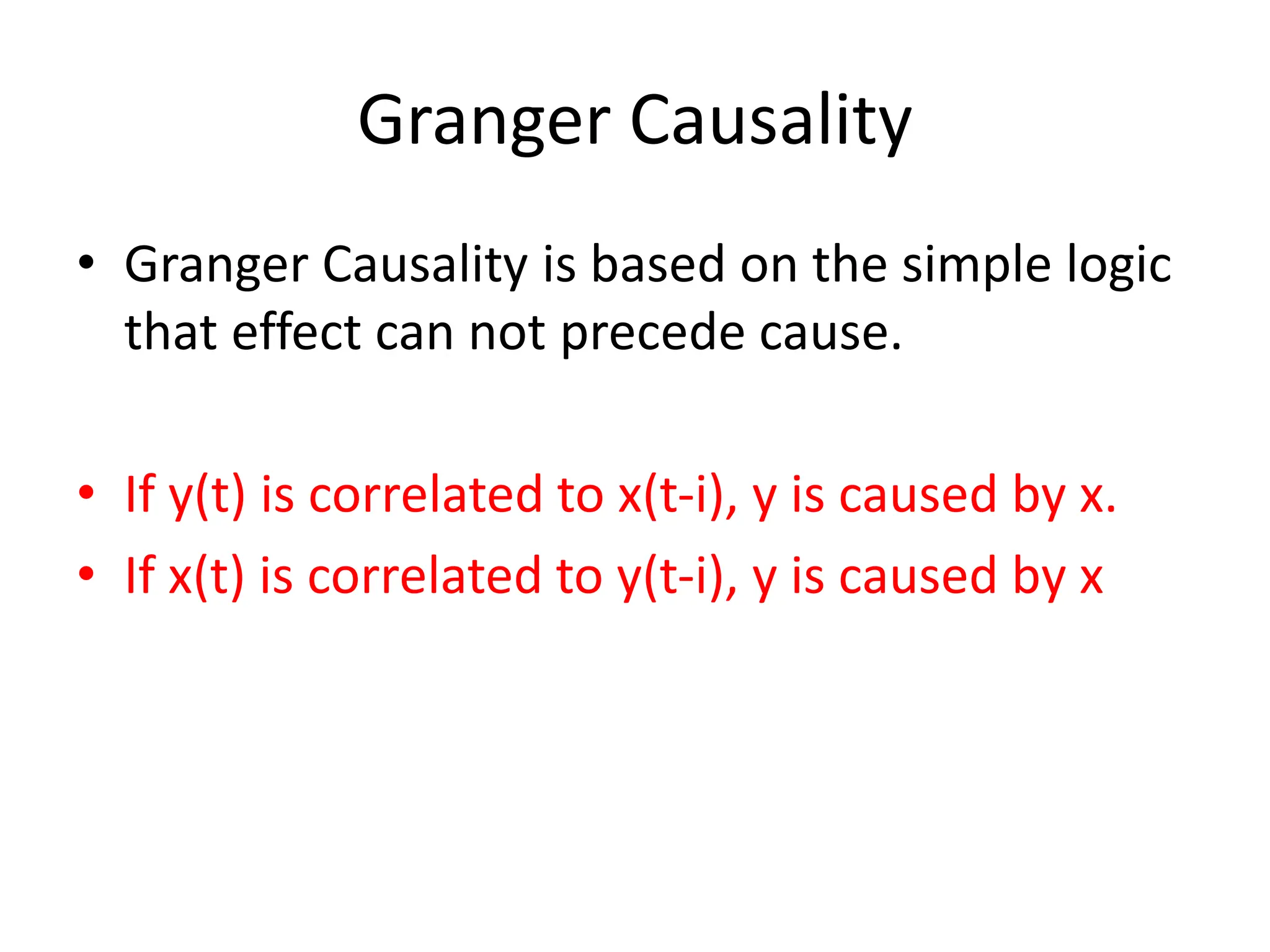 Granger Causality

• Granger Causality is based on the simple logic that effect can not precede cause.

• If y(t) is correlated to x(t-i), y is caused by x.
• If x(t) is correlated to y(t-i), y is caused by x